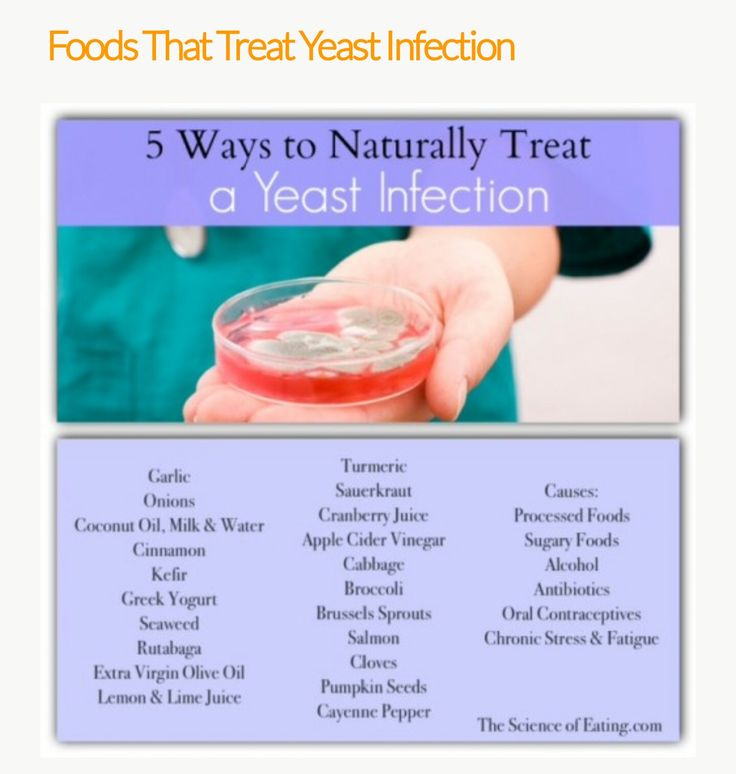 Foods That Treat Yeast Infection

5 Ways to Naturally Treat a Yeast Infection

Garlic
Onions
Coconut Oil, Milk & Water
Cinnamon
Kefir
Greek Yogurt
Seaweed
Rutabaga
Extra Virgin Olive Oil
Lemon & Lime Juice

Turmeric
Sauerkraut
Cranberry Juice
Apple Cider Vinegar
Cabbage
Broccoli
Brussels Sprouts
Salmon
Cloves
Pumpkin Seeds
Cayenne Pepper

Causes:
Processed Foods
Sugary Foods
Alcohol
Antibiotics
Oral Contraceptives
Chronic Stress & Fatigue

The Science of Eating.com